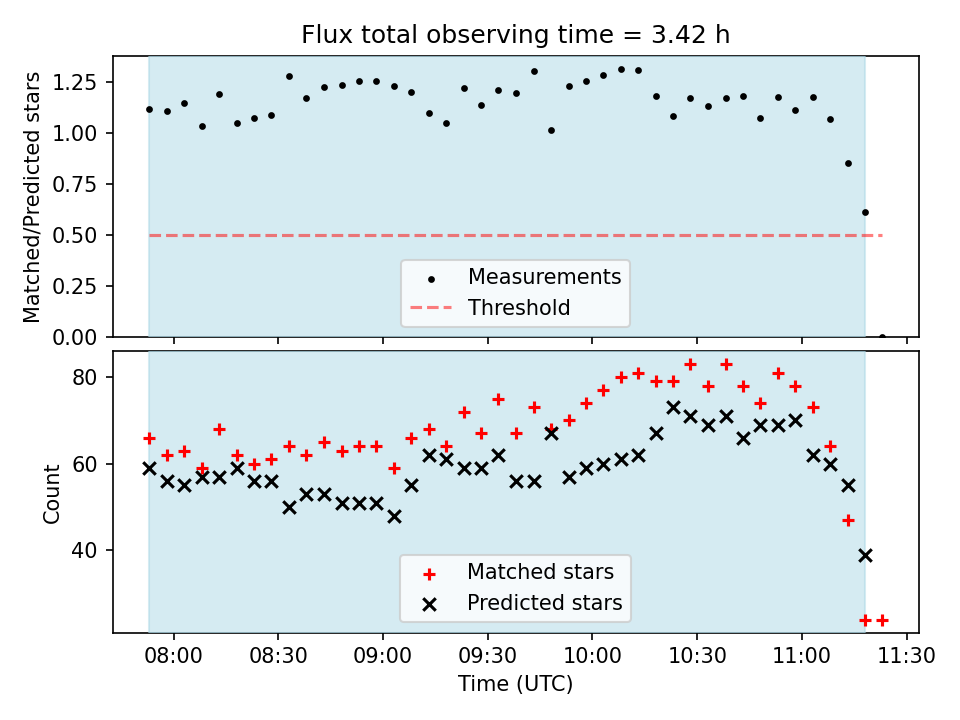 Flux total observing time = 3.42 h

Matched/Predicted stars

1.25
1.00
0.75
0.50
0.25
0.00

Measurements
Threshold

Count

80
60
40

Matched stars
Predicted stars

08:00
08:30
09:00
09:30
10:00
10:30
11:00
11:30

Time (UTC)